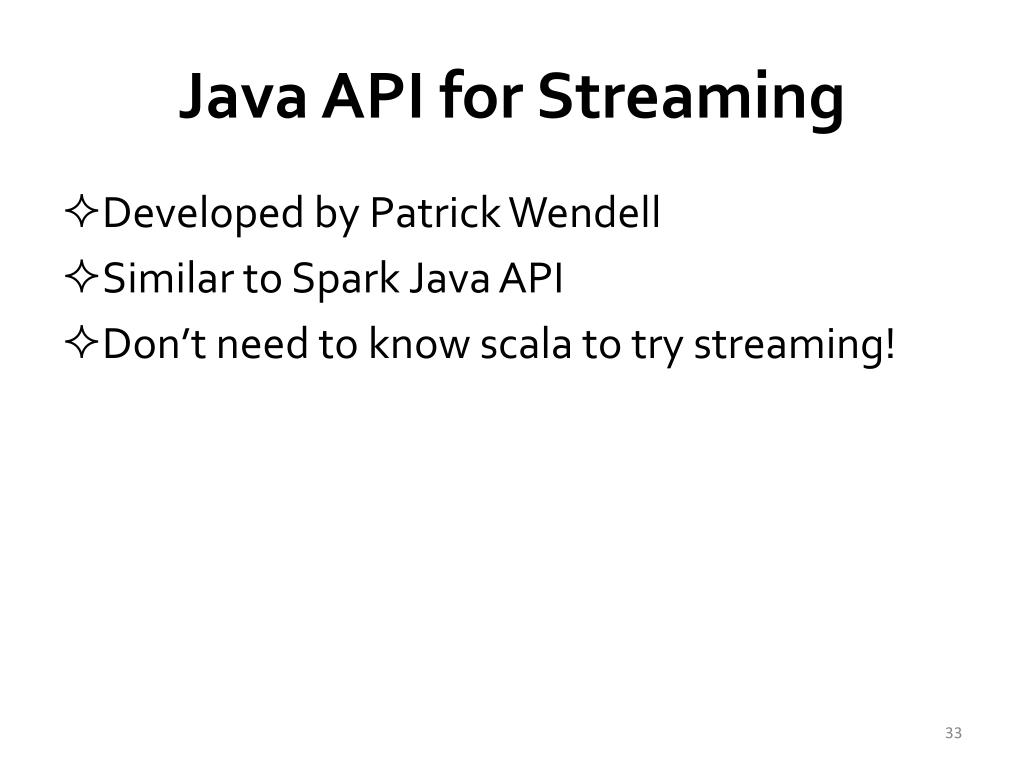 Java API for Streaming

✧Developed by Patrick Wendell
✧Similar to Spark Java API
✧Don’t need to know scala to try streaming!

33